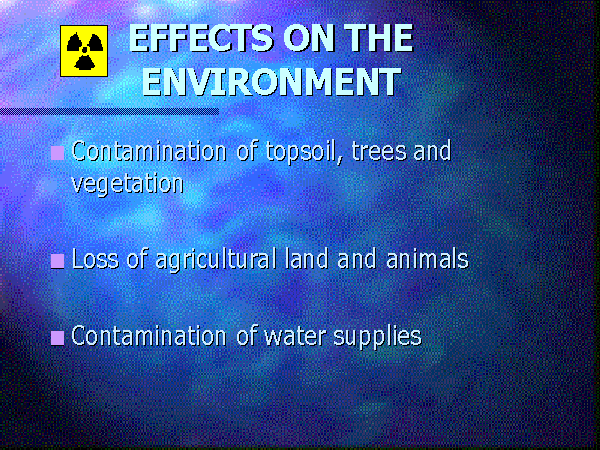 EFFECTS ON THE ENVIRONMENT

■ Contamination of topsoil, trees and vegetation

■ Loss of agricultural land and animals

■ Contamination of water supplies